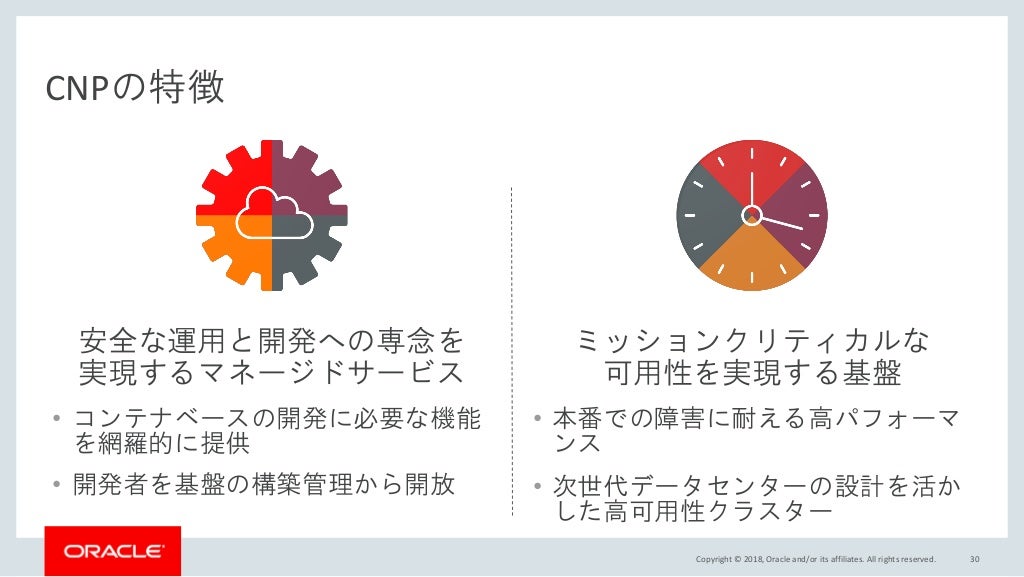 CNPの特徴

安全な運用と開発への専念を実現するマネージドサービス

• コンテナベースの開発に必要な機能を網羅的に提供

• 開発者を基盤の構築管理から開放

ミッションクリティカルな可用性を実現する基盤

• 本番での障害に耐える高パフォーマンス

• 次世代データセンターの設計を活かした高可用性クラスター

ORACLE

Copyright © 2018, Oracle and/or its affiliates. All rights reserved. 30